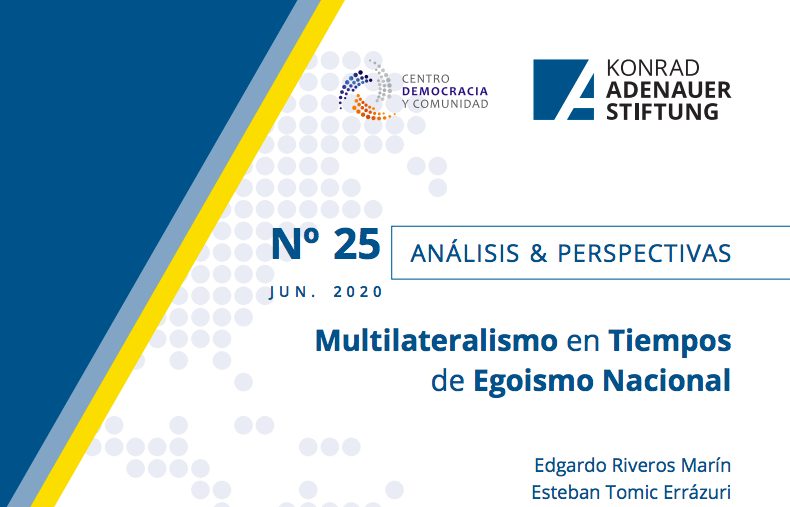 CENTRO
DEMOCRACIA
Y COMUNIDAD

KONRAD
ADENAUER
STIFTUNG

Nº 25
JUN. 2020

ANÁLISIS & PERSPECTIVAS

Multilateralismo en Tiempos de Egoismo Nacional

Edgardo Riveros Marín
Esteban Tomic Errázuri